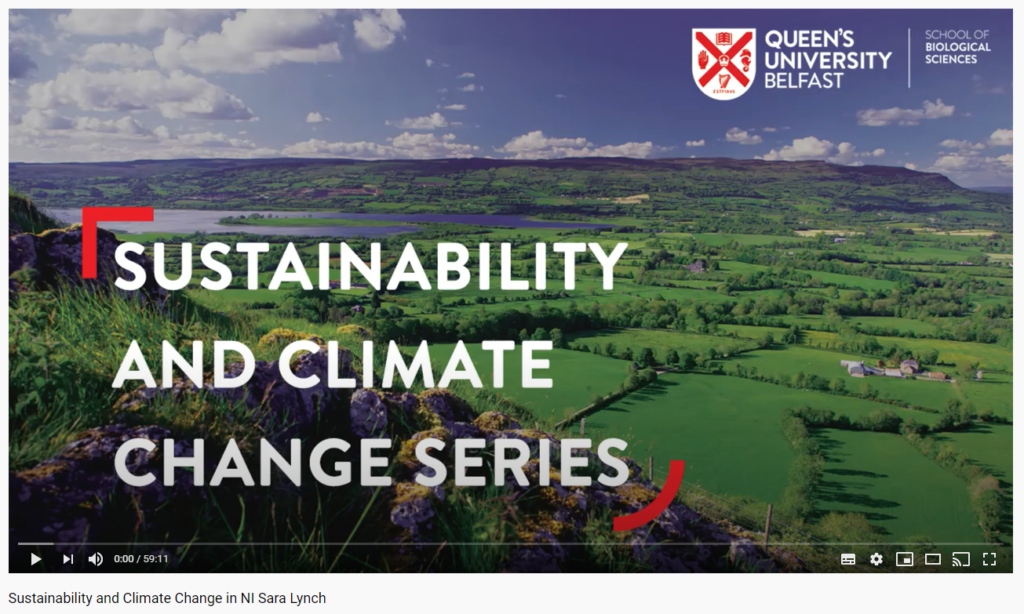 QUEEN'S UNIVERSITY BELFAST

SCHOOL OF BIOLOGICAL SCIENCES

SUSTAINABILITY AND CLIMATE CHANGE SERIES

0:00 / 59:11

Sustainability and Climate Change in NI Sara Lynch